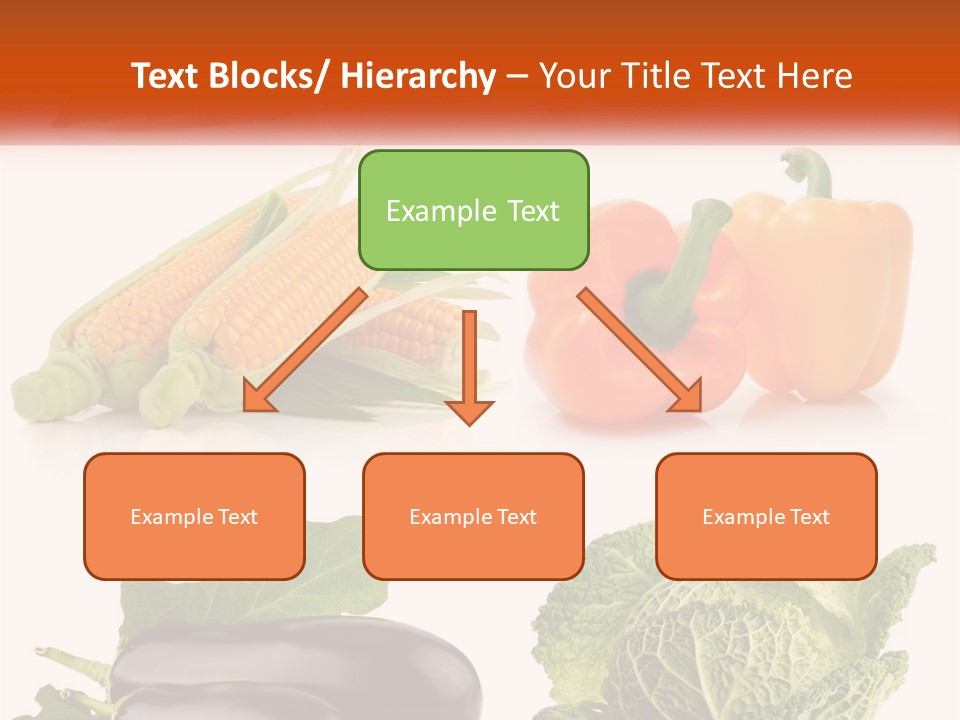 Text Blocks/ Hierarchy – Your Title Text Here

Example Text

Example Text

Example Text

Example Text